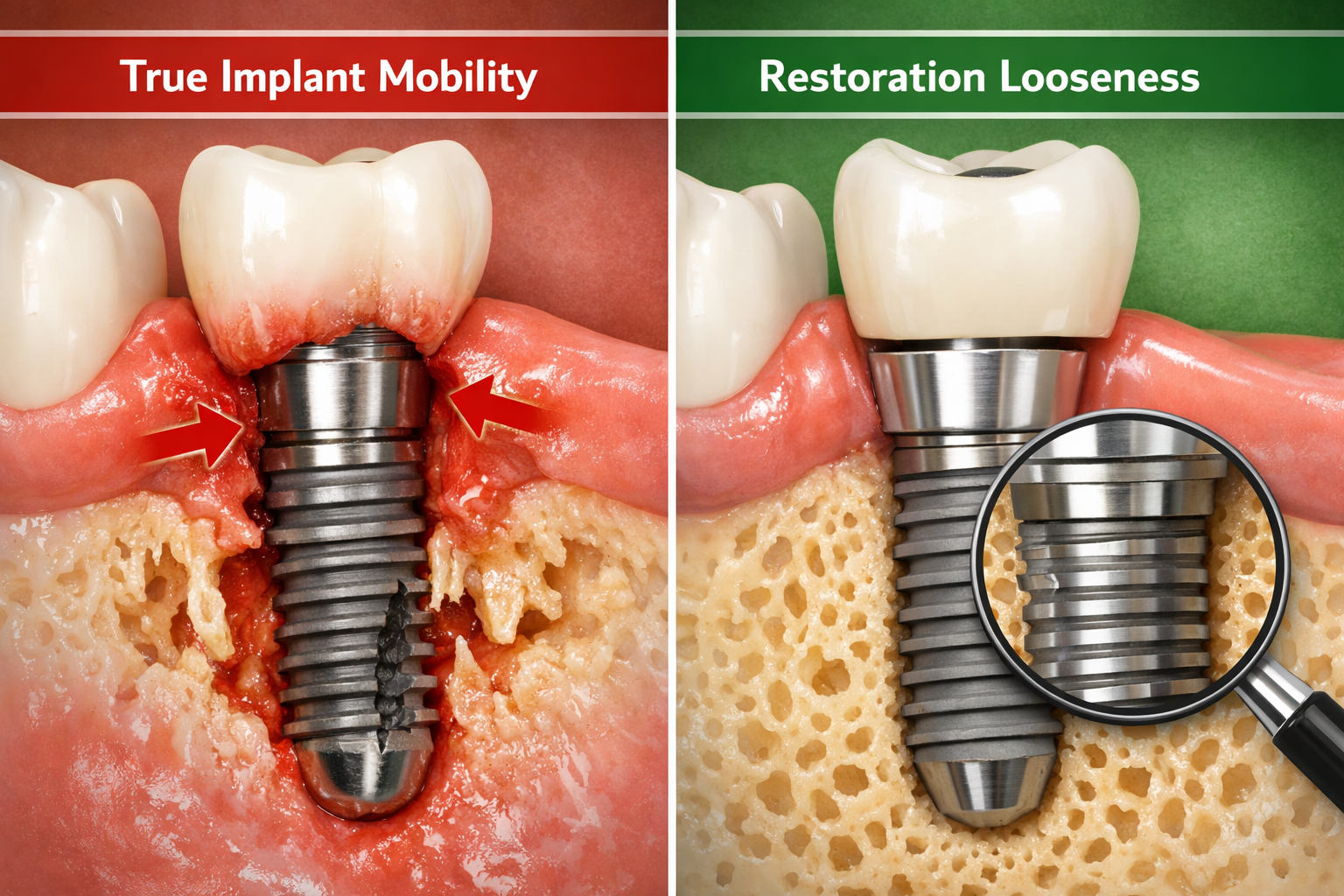 True Implant Mobility

Restoration Looseness